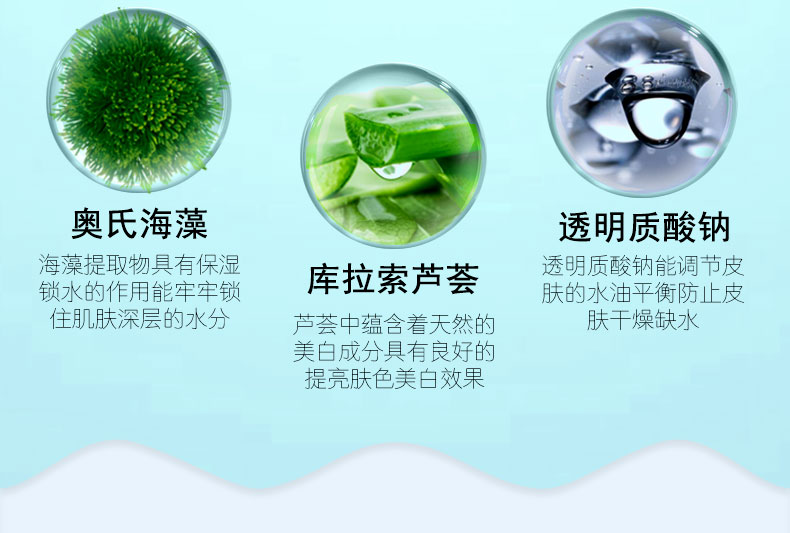 奥氏海藻

海藻提取物具有保湿锁水的作用能牢牢锁住肌肤深层的水分

库拉索芦荟

芦荟中蕴含着天然的美白成分具有良好的提亮肤色美白效果

透明质酸钠

透明质酸钠能调节皮肤的水油平衡防止皮肤干燥缺水